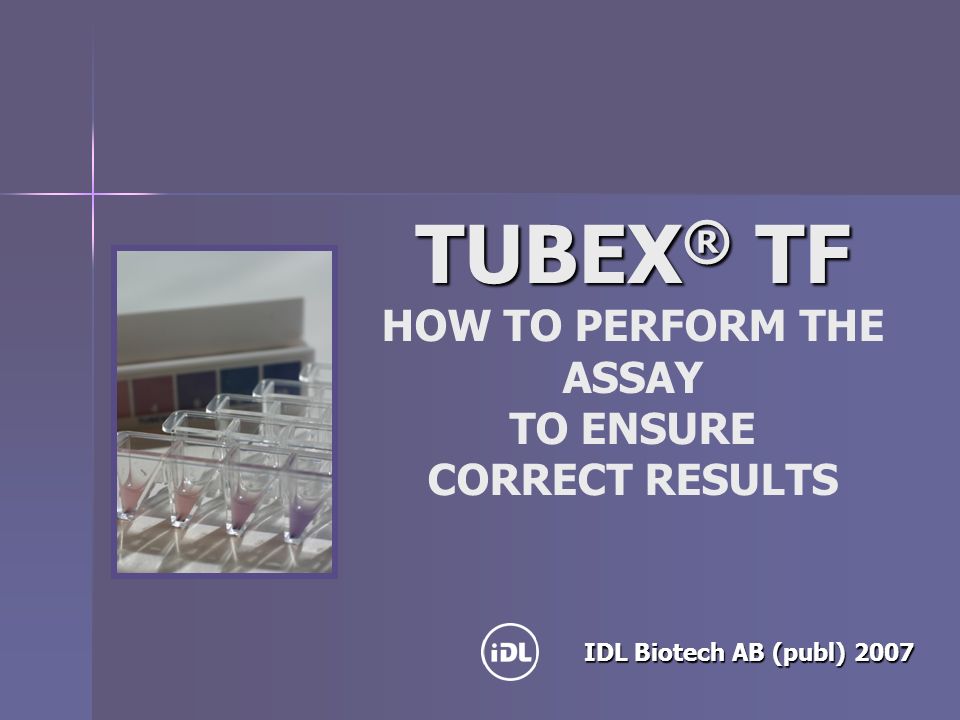 TUBEX® TF
HOW TO PERFORM THE ASSAY
TO ENSURE
CORRECT RESULTS

iDL

IDL Biotech AB (publ) 2007